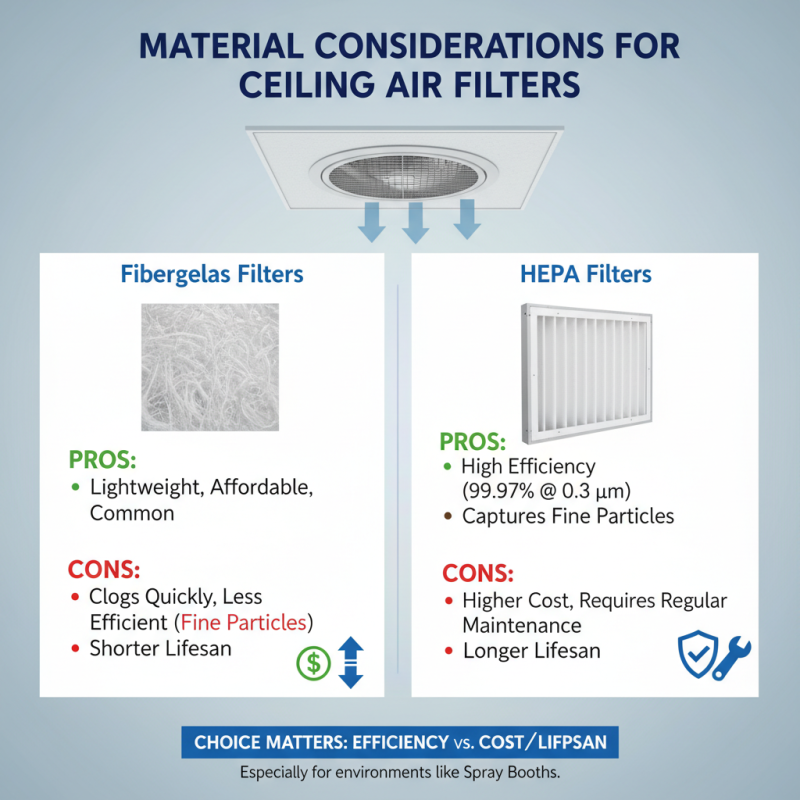 MATERIAL CONSIDERATIONS FOR CEILING AIR FILTERS

Fibergelas Filters

PROS:
• Lightweight, Affordable, Common

CONS:
• Clogs Quickly, Less Efficient (Fine Particles)
• Shorter Lifesan

$

HEPA Filters

PROS:
• High Efficiency (99.97% @ 0.3 µm)
• Captures Fine Particles

CONS:
• Higher Cost, Requires Regular Maintenance
• Longer Lifesan

CHOICE MATTERS: EFFICIENCY vs. COST/LIFPSAN

Especially for environments like Spray Booths.